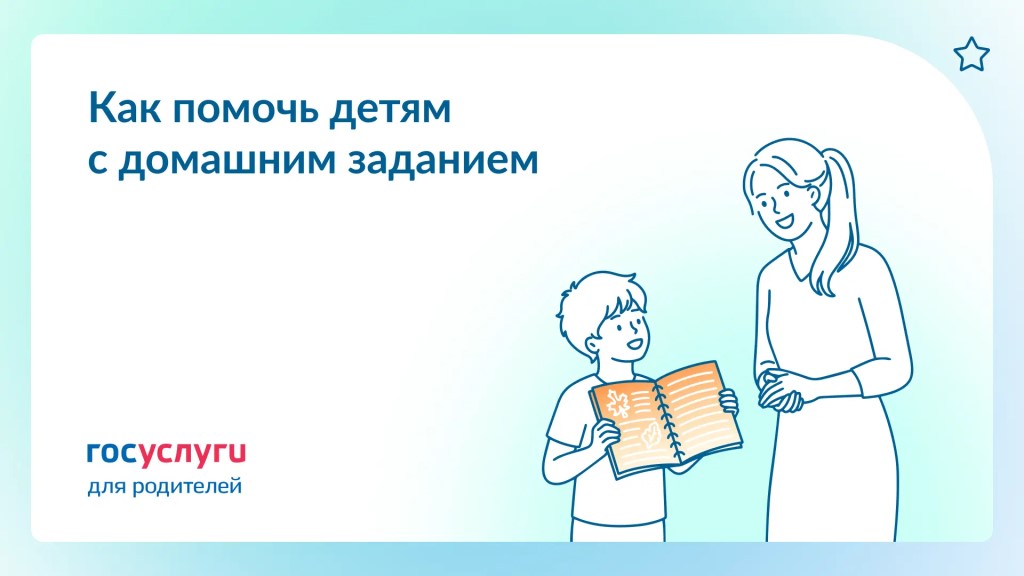 Как помочь детям с домашним заданием

госуслуги
для родителей